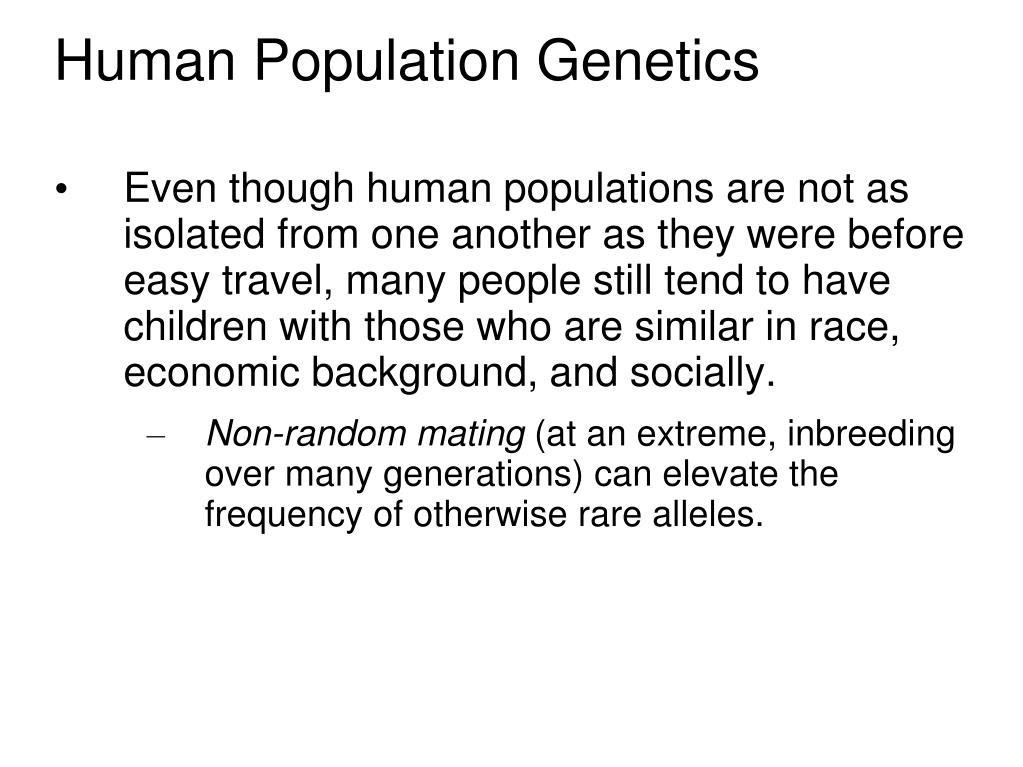 Human Population Genetics

• Even though human populations are not as isolated from one another as they were before easy travel, many people still tend to have children with those who are similar in race, economic background, and socially.

– Non-random mating (at an extreme, inbreeding over many generations) can elevate the frequency of otherwise rare alleles.